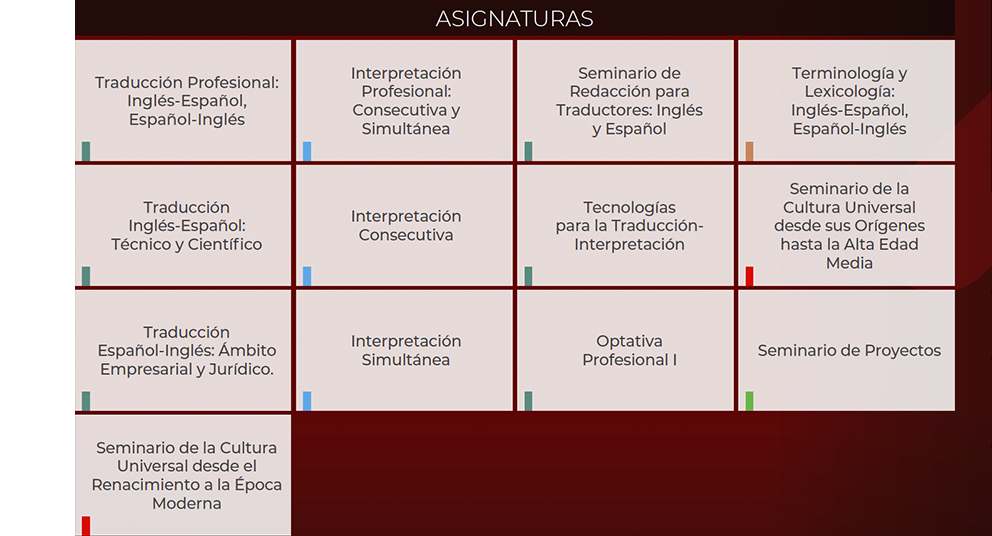 ASIGNATURAS

Traducción Profesional: Inglés-Español, Español-Inglés

Interpretación Profesional: Consecutiva y Simultánea

Seminario de Redacción para Traductores: Inglés y Español

Terminología y Lexicología: Inglés-Español, Español-Inglés

Traducción Inglés-Español: Técnico y Científico

Interpretación Consecutiva

Tecnologías para la Traducción-Interpretación

Seminario de la Cultura Universal desde sus Orígenes hasta la Alta Edad Media

Traducción Español-Inglés: Ámbito Empresarial y Jurídico.

Interpretación Simultánea

Optativa Profesional I

Seminario de Proyectos

Seminario de la Cultura Universal desde el Renacimiento a la Época Moderna